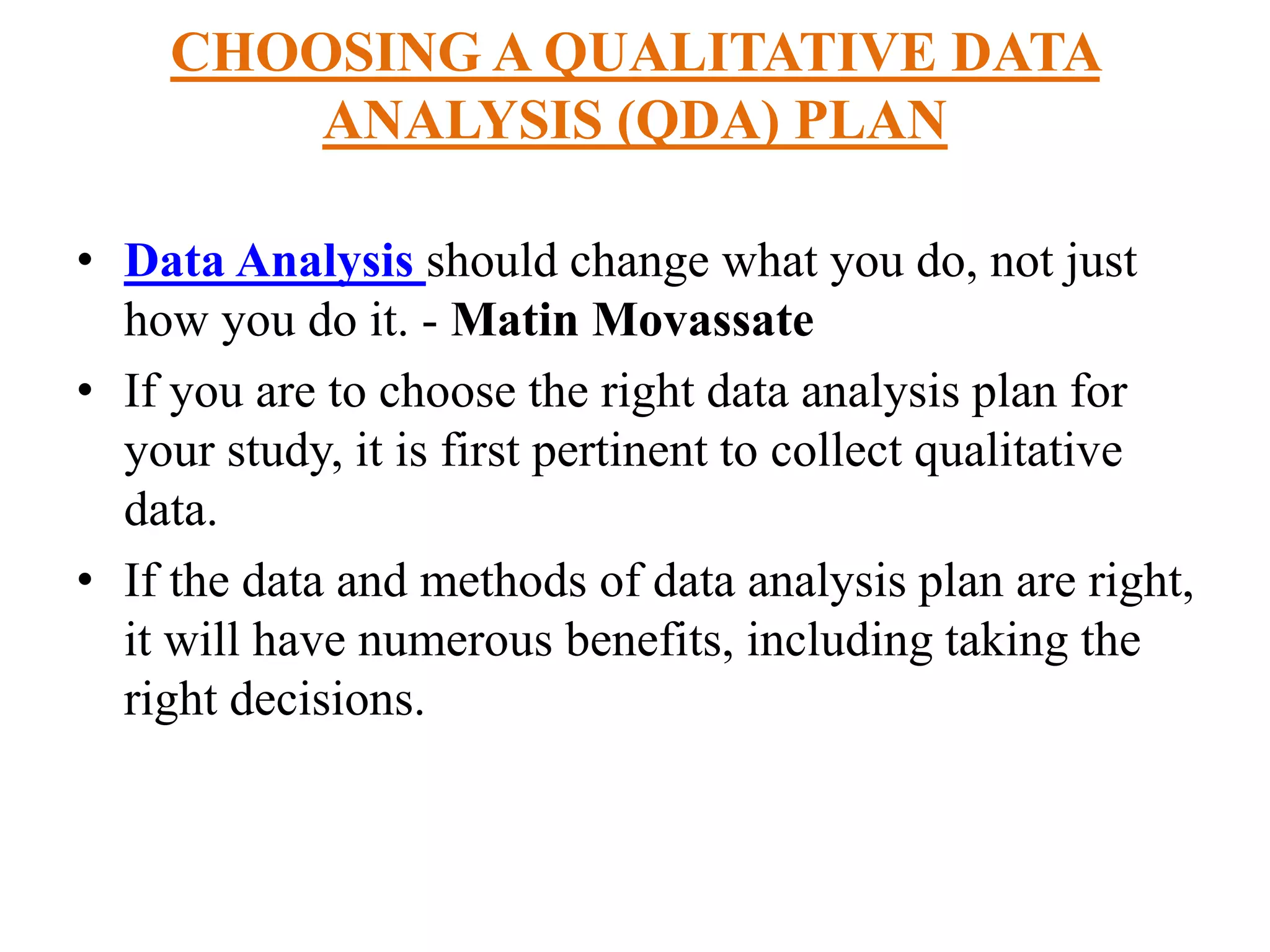 CHOOSING A QUALITATIVE DATA ANALYSIS (QDA) PLAN

• Data Analysis should change what you do, not just how you do it. - Matin Movassate

• If you are to choose the right data analysis plan for your study, it is first pertinent to collect qualitative data.

• If the data and methods of data analysis plan are right, it will have numerous benefits, including taking the right decisions.